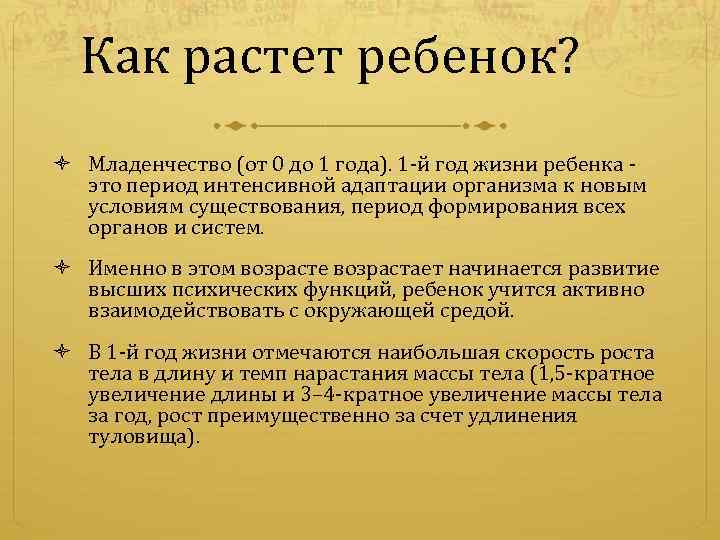 Как растет ребенок?

Младенчество (от 0 до 1 года). 1-й год жизни ребенка - это период интенсивной адаптации организма к новым условиям существования, период формирования всех органов и систем.

Именно в этом возрасте возрастает начинается развитие высших психических функций, ребенок учится активно взаимодействовать с окружающей средой.

В 1-й год жизни отмечаются наибольшая скорость роста тела в длину и темп нарастания массы тела (1,5-кратное увеличение длины и 3–4-кратное увеличение массы тела за год, рост преимущественно за счет удлинения туловища).